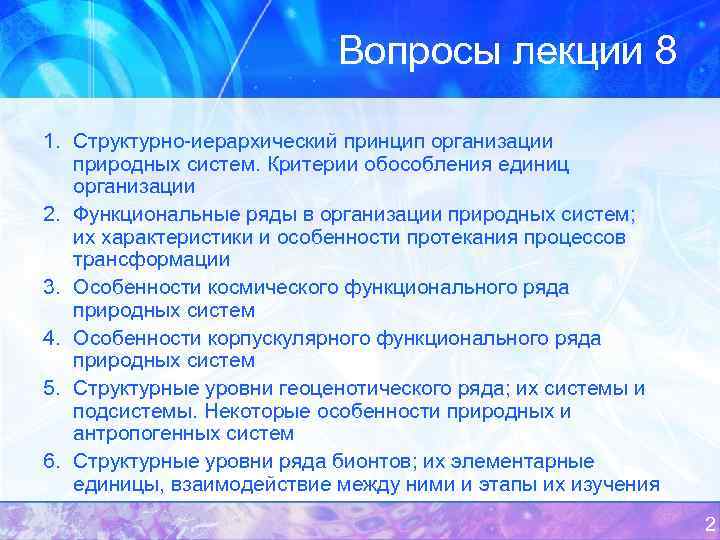 Вопросы лекции 8

1. Структурно-иерархический принцип организации природных систем. Критерии обособления единиц организации
2. Функциональные ряды в организации природных систем; их характеристики и особенности протекания процессов трансформации
3. Особенности космического функционального ряда природных систем
4. Особенности корпускулярного функционального ряда природных систем
5. Структурные уровни геоценотического ряда; их системы и подсистемы. Некоторые особенности природных и антропогенных систем
6. Структурные уровни ряда бионтов; их элементарные единицы, взаимодействие между ними и этапы их изучения

2